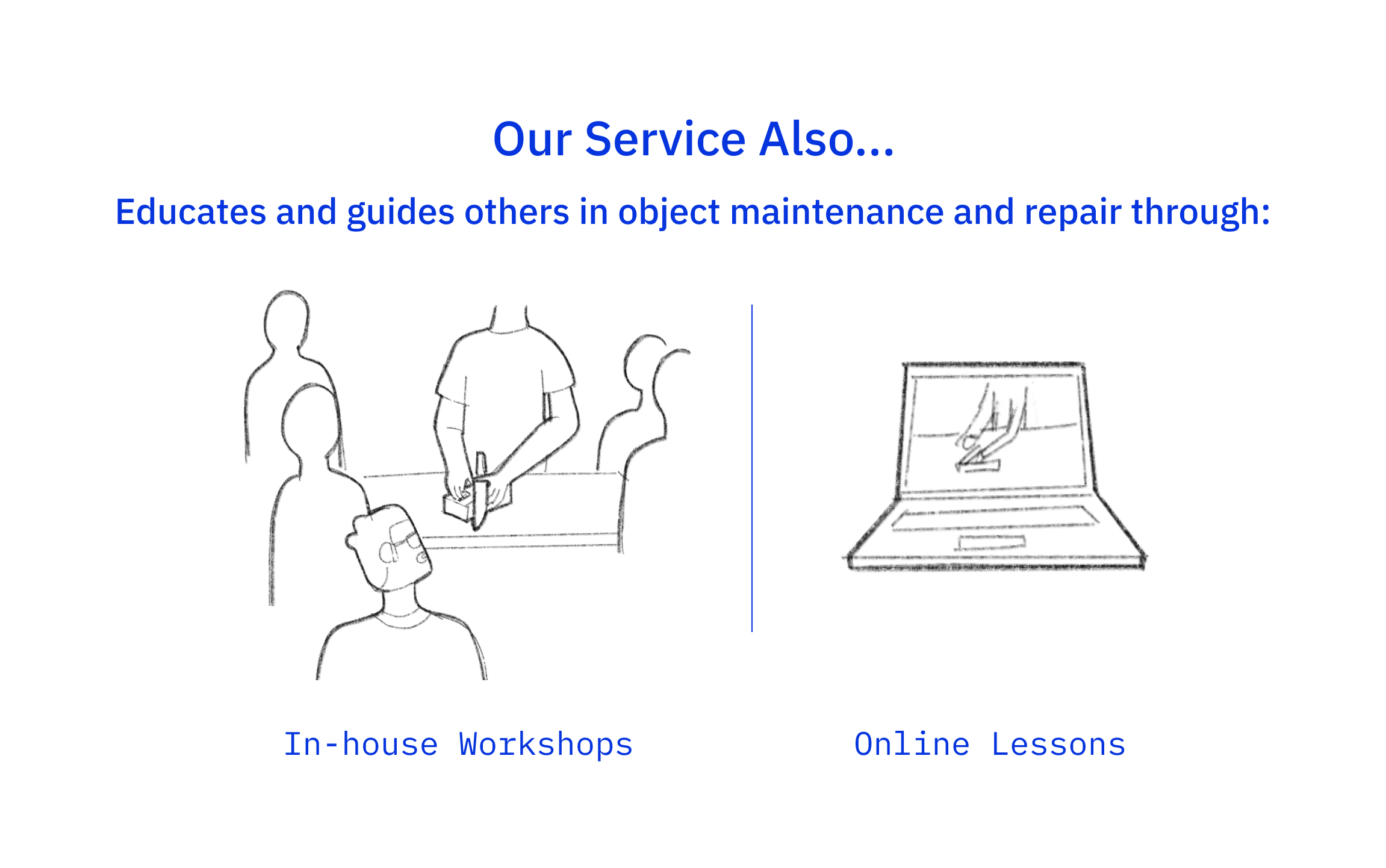 Our Service Also...

Educates and guides others in object maintenance and repair through:

In-house Workshops

Online Lessons